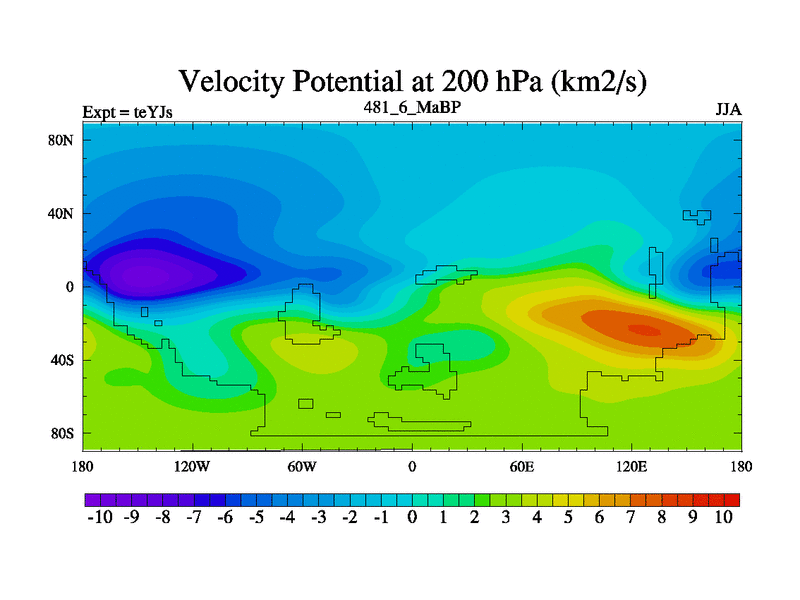 Velocity Potential at 200 hPa (km2/s)

Expt = teYJs

481_6_MaBP

JJA

80N
40N
0
40S
80S

180
120W
60W
0
60E
120E
180

-10 -9 -8 -7 -6 -5 -4 -3 -2 -1 0 1 2 3 4 5 6 7 8 9 10